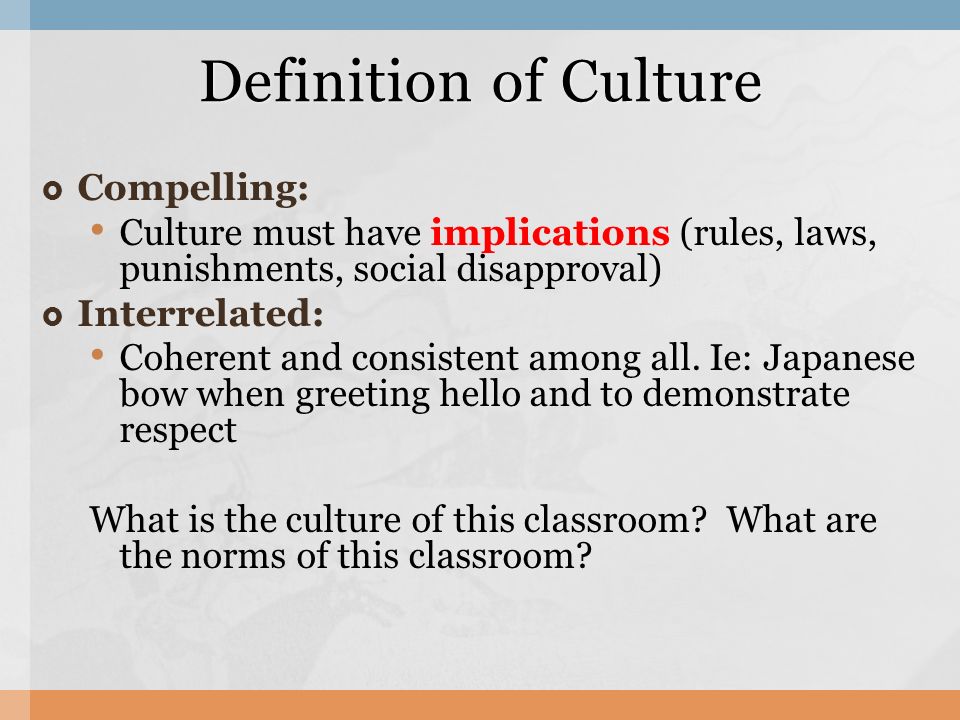 Definition of Culture

Compelling:

Culture must have implications (rules, laws, punishments, social disapproval)

Interrelated:

Coherent and consistent among all. Ie: Japanese bow when greeting hello and to demonstrate respect

What is the culture of this classroom? What are the norms of this classroom?